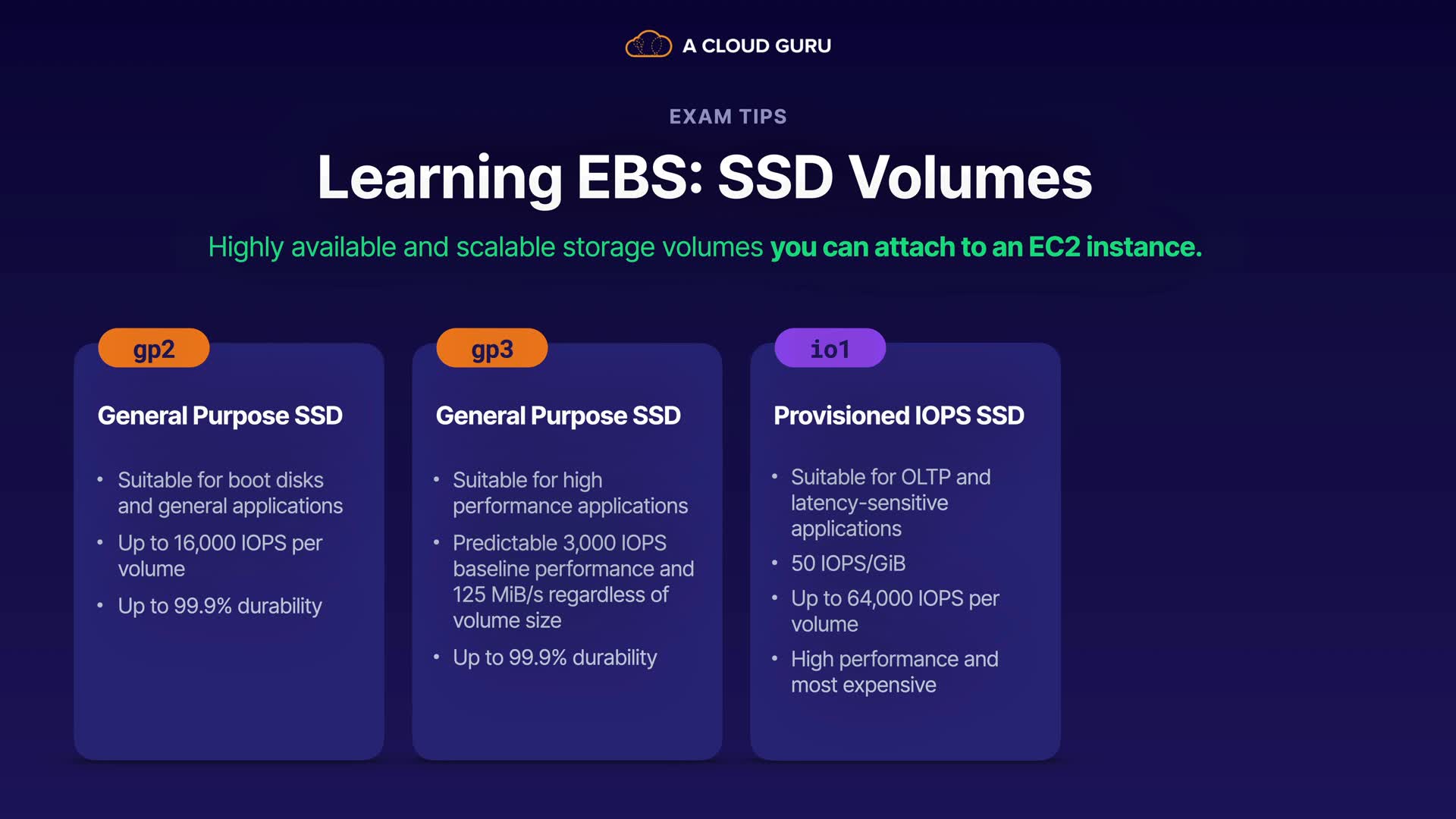 A CLOUD GURU

EXAM TIPS

Learning EBS: SSD Volumes

Highly available and scalable storage volumes you can attach to an EC2 instance.

gp2

General Purpose SSD

• Suitable for boot disks and general applications
• Up to 16,000 IOPS per volume
• Up to 99.9% durability

gp3

General Purpose SSD

• Suitable for high performance applications
• Predictable 3,000 IOPS baseline performance and 125 MiB/s regardless of volume size
• Up to 99.9% durability

io1

Provisioned IOPS SSD

• Suitable for OLTP and latency-sensitive applications
• 50 IOPS/GiB
• Up to 64,000 IOPS per volume
• High performance and most expensive